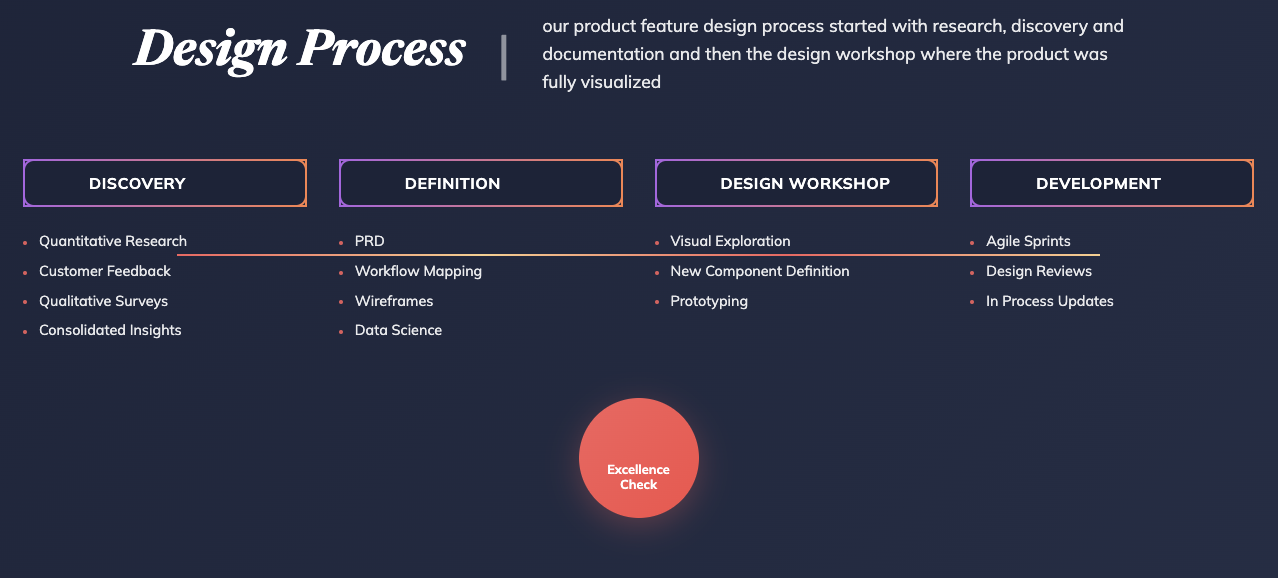 Design Process

our product feature design process started with research, discovery and documentation and then the design workshop where the product was fully visualized

DISCOVERY

- Quantitative Research
- Customer Feedback
- Qualitative Surveys
- Consolidated Insights

DEFINITION

- PRD
- Workflow Mapping
- Wireframes
- Data Science

DESIGN WORKSHOP

- Visual Exploration
- New Component Definition
- Prototyping

DEVELOPMENT

- Agile Sprints
- Design Reviews
- In Process Updates

Excellence Check